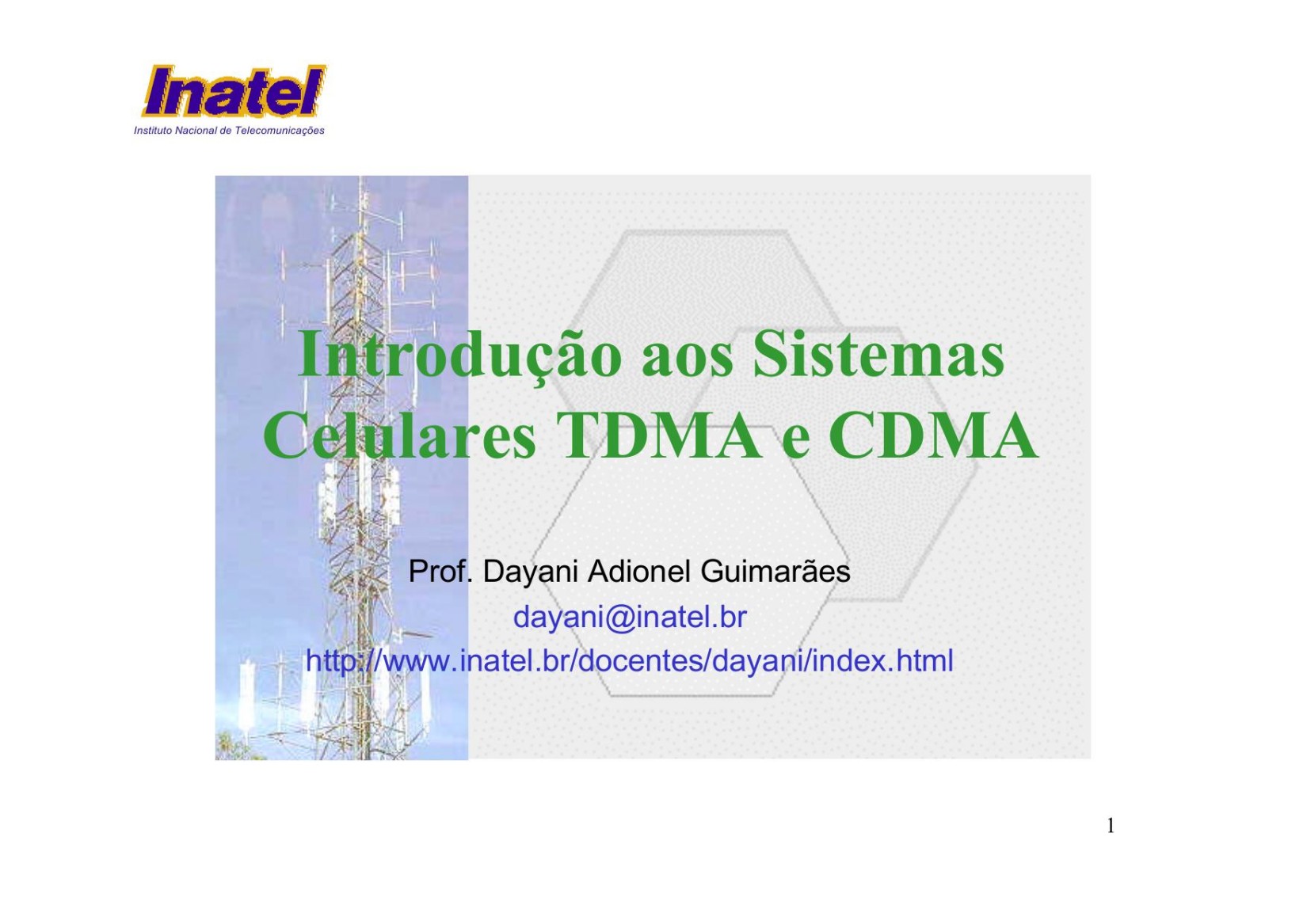 Inatel
Instituto Nacional de Telecomunicações

Introdução aos Sistemas Celulares TDMA e CDMA

Prof. Dayani Adionel Guimarães
dayani@inatel.br
http://www.inatel.br/docentes/dayani/index.html

1